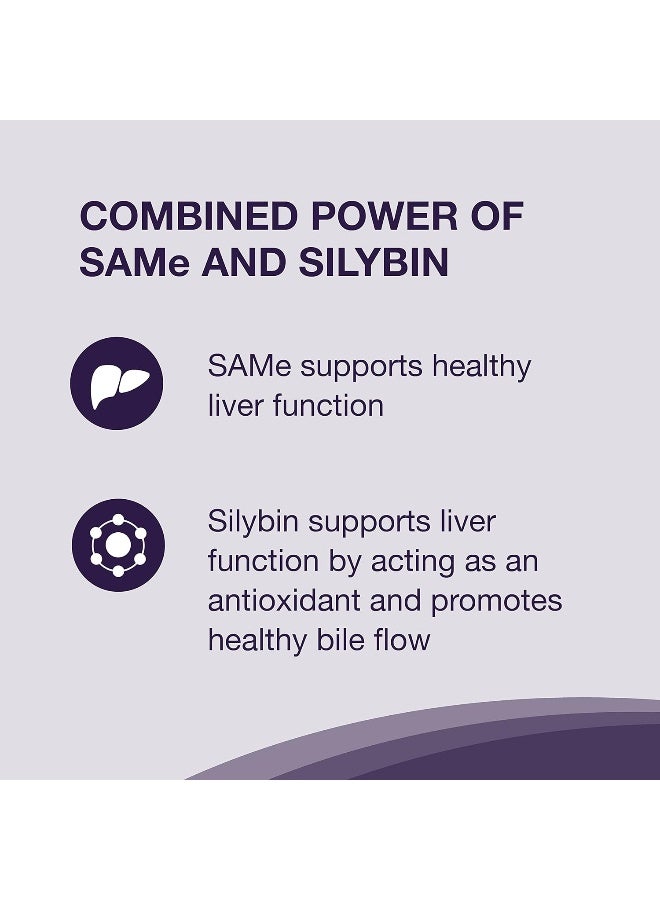 COMBINED POWER OF SAMe AND SILYBIN

SAMe supports healthy liver function

Silybin supports liver function by acting as an antioxidant and promotes healthy bile flow